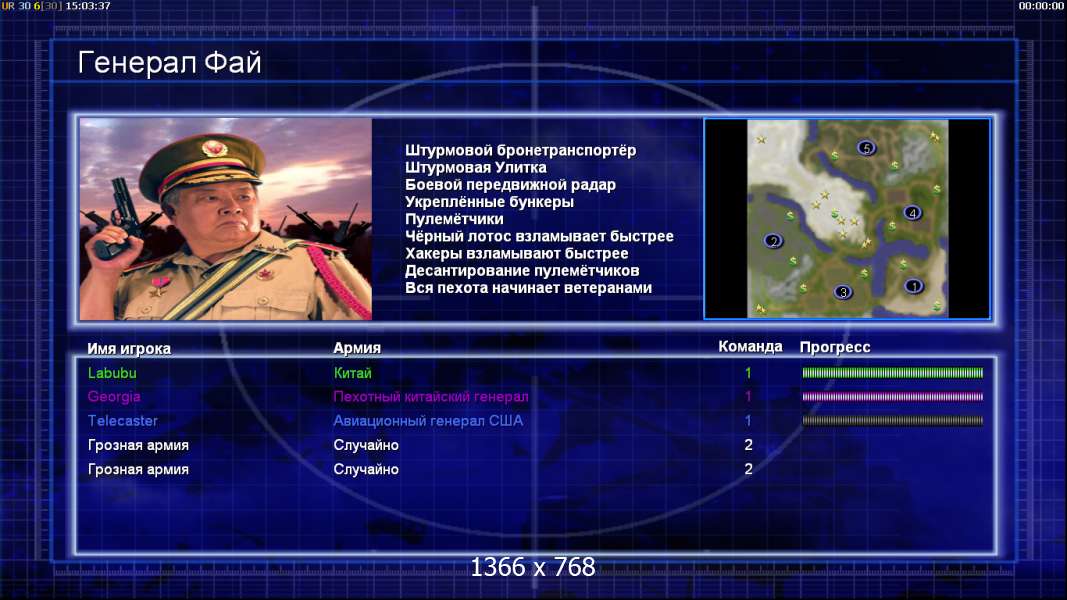 UR 30 6[30] 15:03:37

00:00:00

Генерал Фай

Штурмовой бронетранспортёр
Штурмовая Улитка
Боевой передвижной радар
Укреплённые бункеры
Пулемётчики
Чёрный лотос взламывает быстрее
Хакеры взламывают быстрее
Десантирование пулемётчиков
Вся пехота начинает ветеранами

5
4
2
3
1

| Имя игрока | Армия | Команда | Прогресс |
|---|---|---|---|
| Labubu | Китай | 1 | |
| Georgia | Пехотный китайский генерал | 1 | |
| Telecaster | Авиационный генерал США | 1 | |
| Грозная армия | Случайно | 2 | |
| Грозная армия | Случайно | 2 | |

1366 x 768